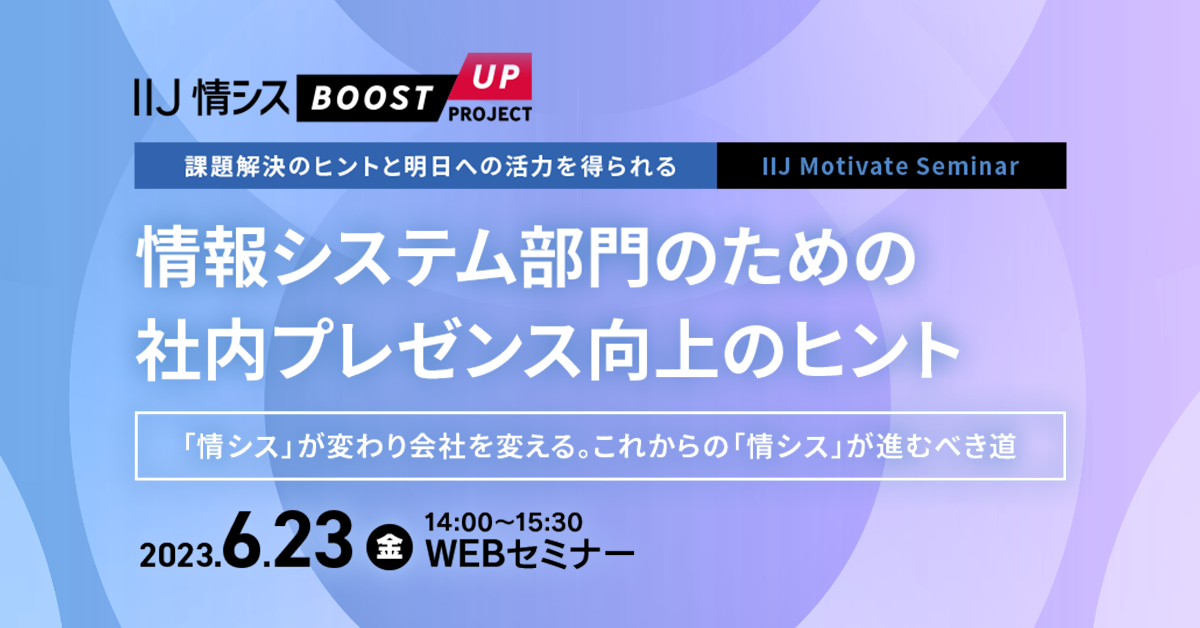 IIJ 情シス BOOST UP PROJECT

課題解決のヒントと明日への活力を得られる

IIJ Motivate Seminar

情報システム部門のための
社内プレゼンス向上のヒント

「情シス」が変わり会社を変える。これからの「情シス」が進むべき道

2023.6.23 金 14:00〜15:30
WEBセミナー